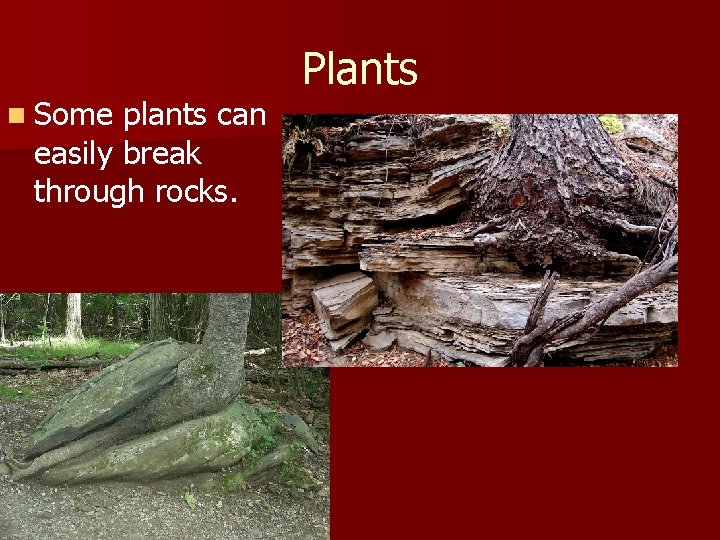 Plants

Some plants can easily break through rocks.